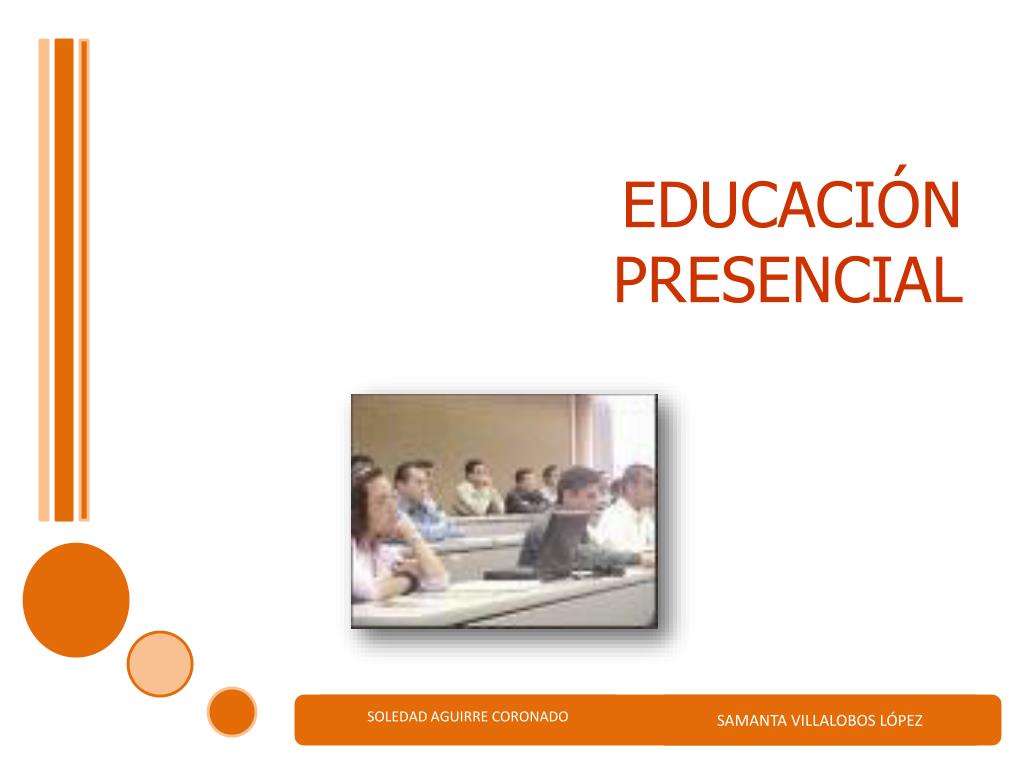 EDUCACIÓN PRESENCIAL

SOLEDAD AGUIRRE CORONADO

SAMANTA VILLALOBOS LÓPEZ